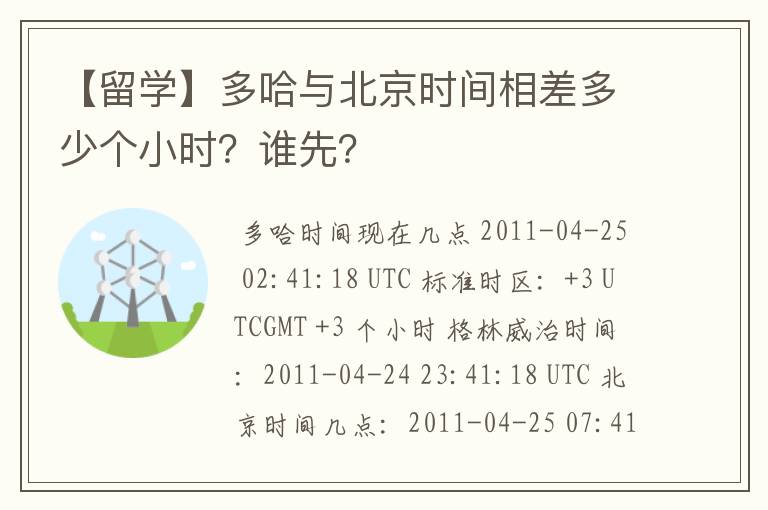 【留学】多哈与北京时间相差多少个小时？谁先？

多哈时间现在几点 2011-04-25 02:41:18 UTC 标准时区：+3 UTCGMT +3 个小时 格林威治时间：2011-04-24 23:41:18 UTC 北京时间几点：2011-04-25 07:41